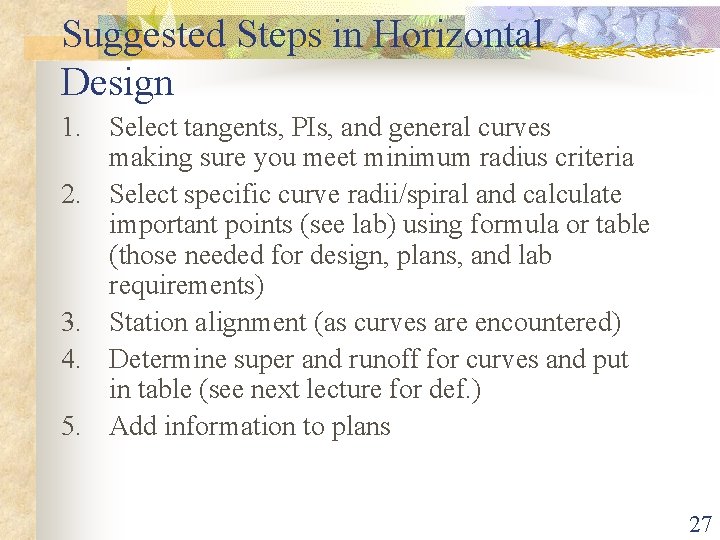 Suggested Steps in Horizontal Design

1. Select tangents, PIs, and general curves making sure you meet minimum radius criteria
2. Select specific curve radii/spiral and calculate important points (see lab) using formula or table (those needed for design, plans, and lab requirements)
3. Station alignment (as curves are encountered)
4. Determine super and runoff for curves and put in table (see next lecture for def.)
5. Add information to plans

27